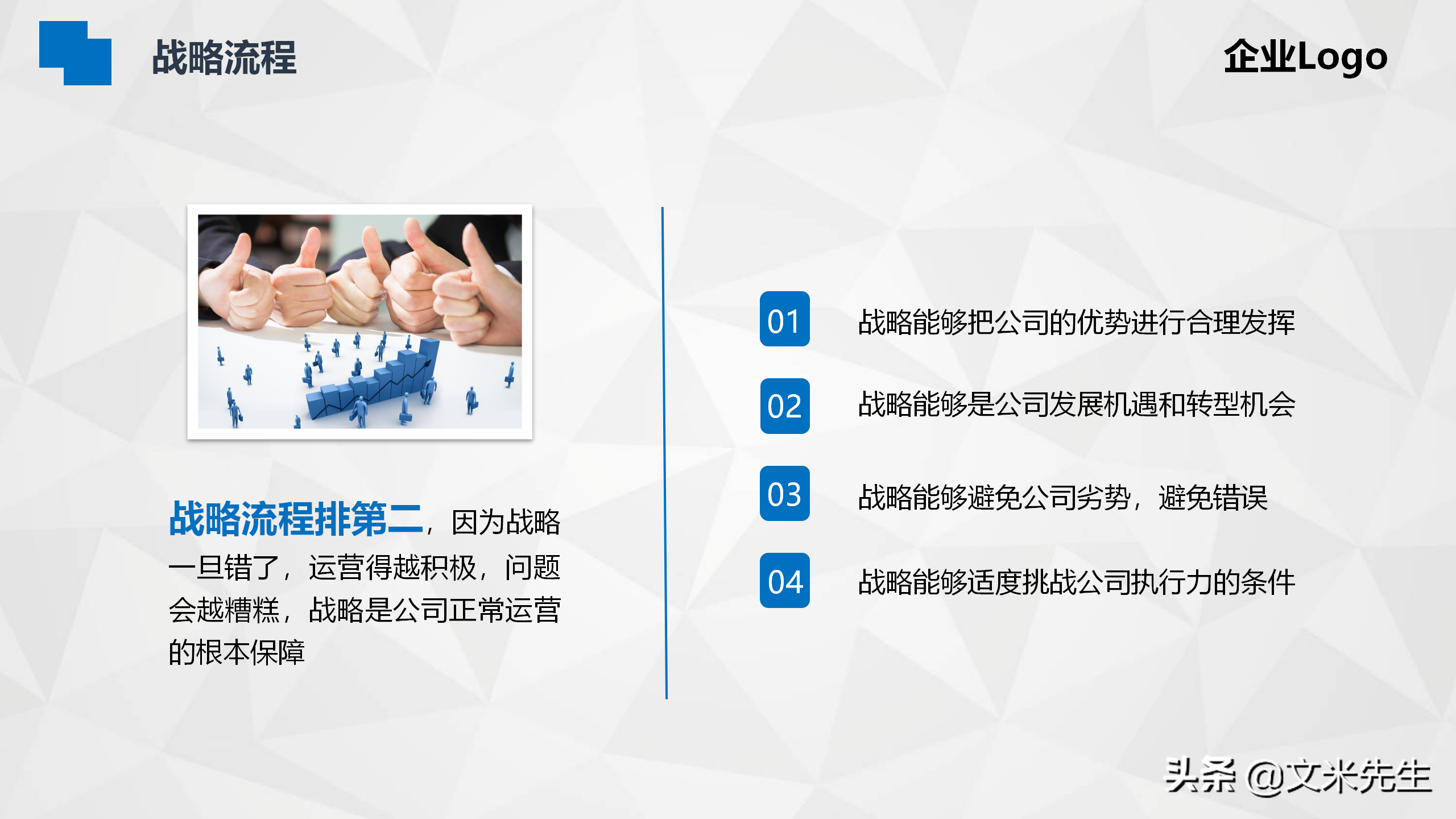 战略流程

企业Logo

战略流程排第二，因为战略一旦错了，运营得越积极，问题会越糟糕，战略是公司正常运营的根本保障

01 战略能够把公司的优势进行合理发挥

02 战略能够是公司发展机遇和转型机会

03 战略能够避免公司劣势，避免错误

04 战略能够适度挑战公司执行力的条件

头条 @文米先生